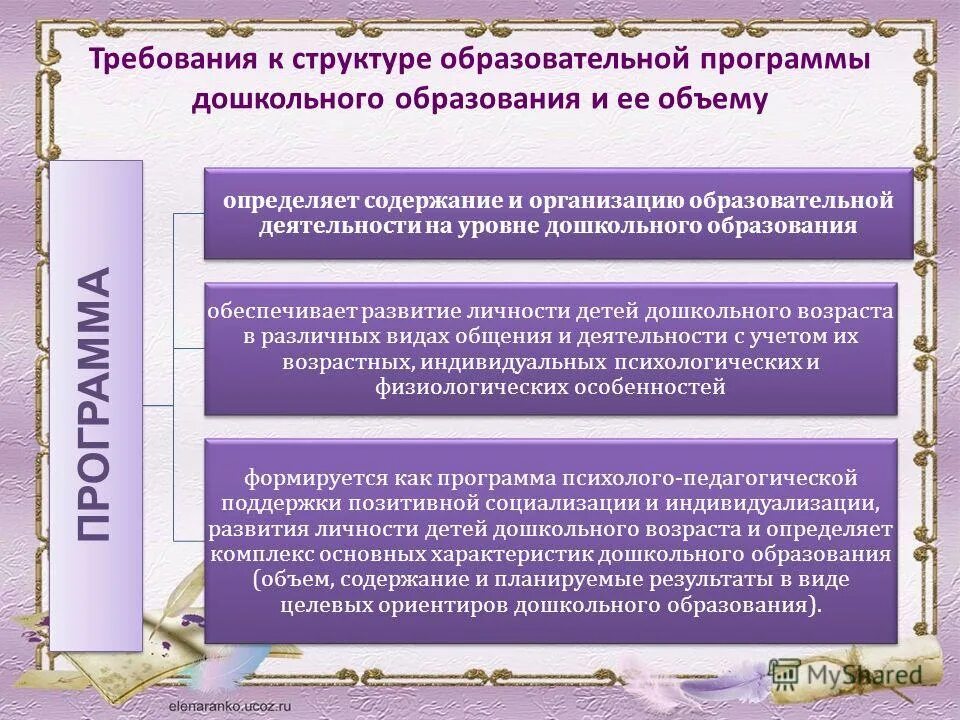 Требования к структуре образовательной программы дошкольного образования и ее объему

ПРОГРАММА

определяет содержание и организацию образовательной деятельности на уровне дошкольного образования

обеспечивает развитие личности детей дошкольного возраста в различных видах общения и деятельности с учетом их возрастных, индивидуальных психологических и физиологических особенностей

формируется как программа психолого-педагогической поддержки позитивной социализации и индивидуализации, развития личности детей дошкольного возраста и определяет комплекс основных характеристик дошкольного образования (объем, содержание и планируемые результаты в виде целевых ориентиров дошкольного образования).

MyShared

elenaranko.ucoz.ru